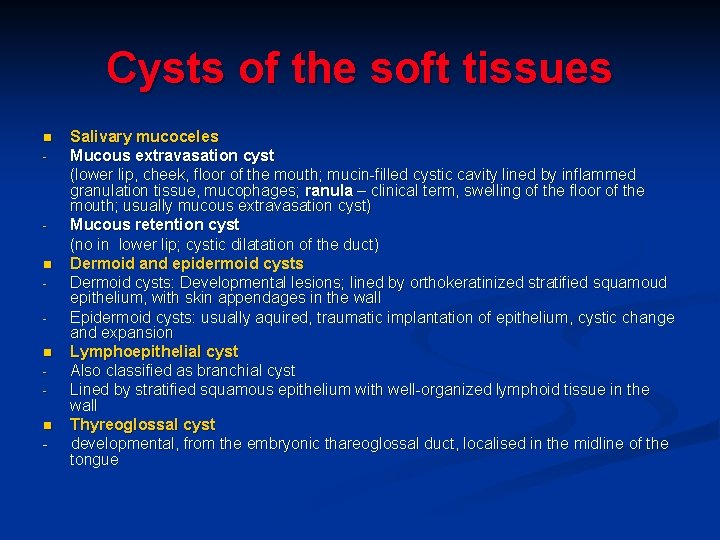 Cysts of the soft tissues

- Salivary mucoceles
- Mucous extravasation cyst
(lower lip, cheek, floor of the mouth; mucin-filled cystic cavity lined by inflammed granulation tissue, mucophages; ranula – clinical term, swelling of the floor of the mouth; usually mucous extravasation cyst)
- Mucous retention cyst
(no in lower lip; cystic dilatation of the duct)
- Dermoid and epidermoid cysts
- Dermoid cysts: Developmental lesions; lined by orthokeratinized stratified squamoud epithelium, with skin appendages in the wall
- Epidermoid cysts: usually aquired, traumatic implantation of epithelium, cystic change and expansion
- Lymphoepithelial cyst
- Also classified as branchial cyst
- Lined by stratified squamous epithelium with well-organized lymphoid tissue in the wall
- Thyreoglossal cyst
- developmental, from the embryonic thareoglossal duct, localised in the midline of the tongue